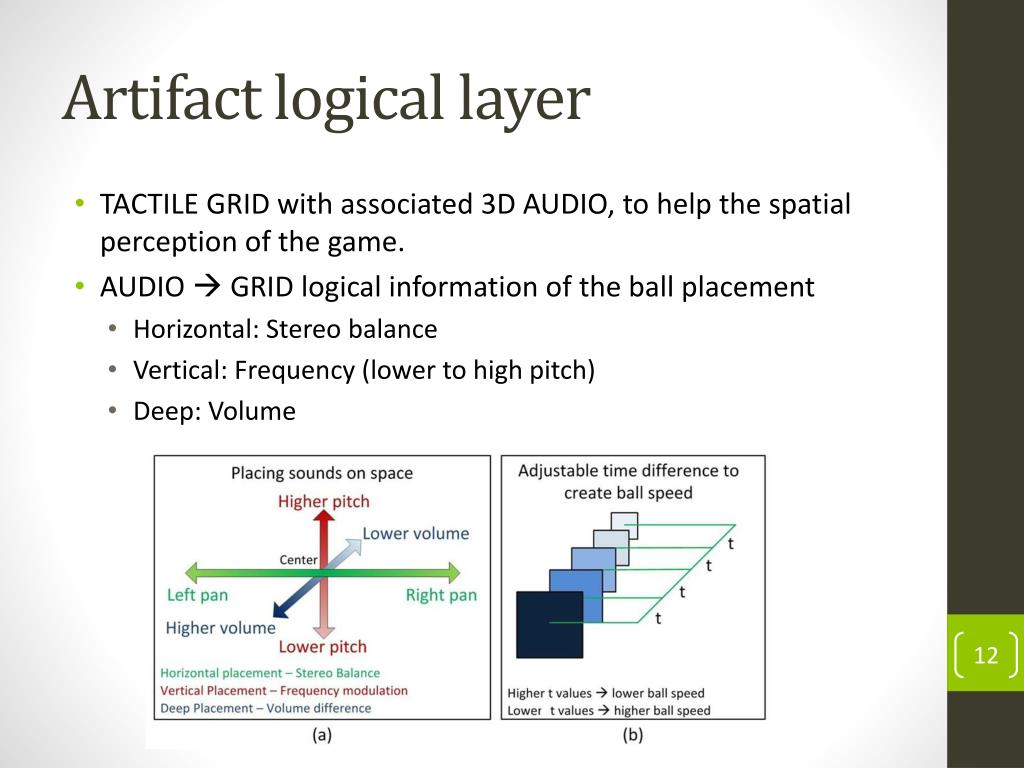 Artifact logical layer

• TACTILE GRID with associated 3D AUDIO, to help the spatial perception of the game.
• AUDIO → GRID logical information of the ball placement
  • Horizontal: Stereo balance
  • Vertical: Frequency (lower to high pitch)
  • Deep: Volume

Placing sounds on space

Higher pitch
Lower volume
Center
Left pan
Right pan
Higher volume
Lower pitch

Horizontal placement – Stereo Balance
Vertical Placement – Frequency modulation
Deep Placement – Volume difference

(a)

Adjustable time difference to create ball speed

t
t
t
t

Higher t values → lower ball speed
Lower t values → higher ball speed

(b)

12